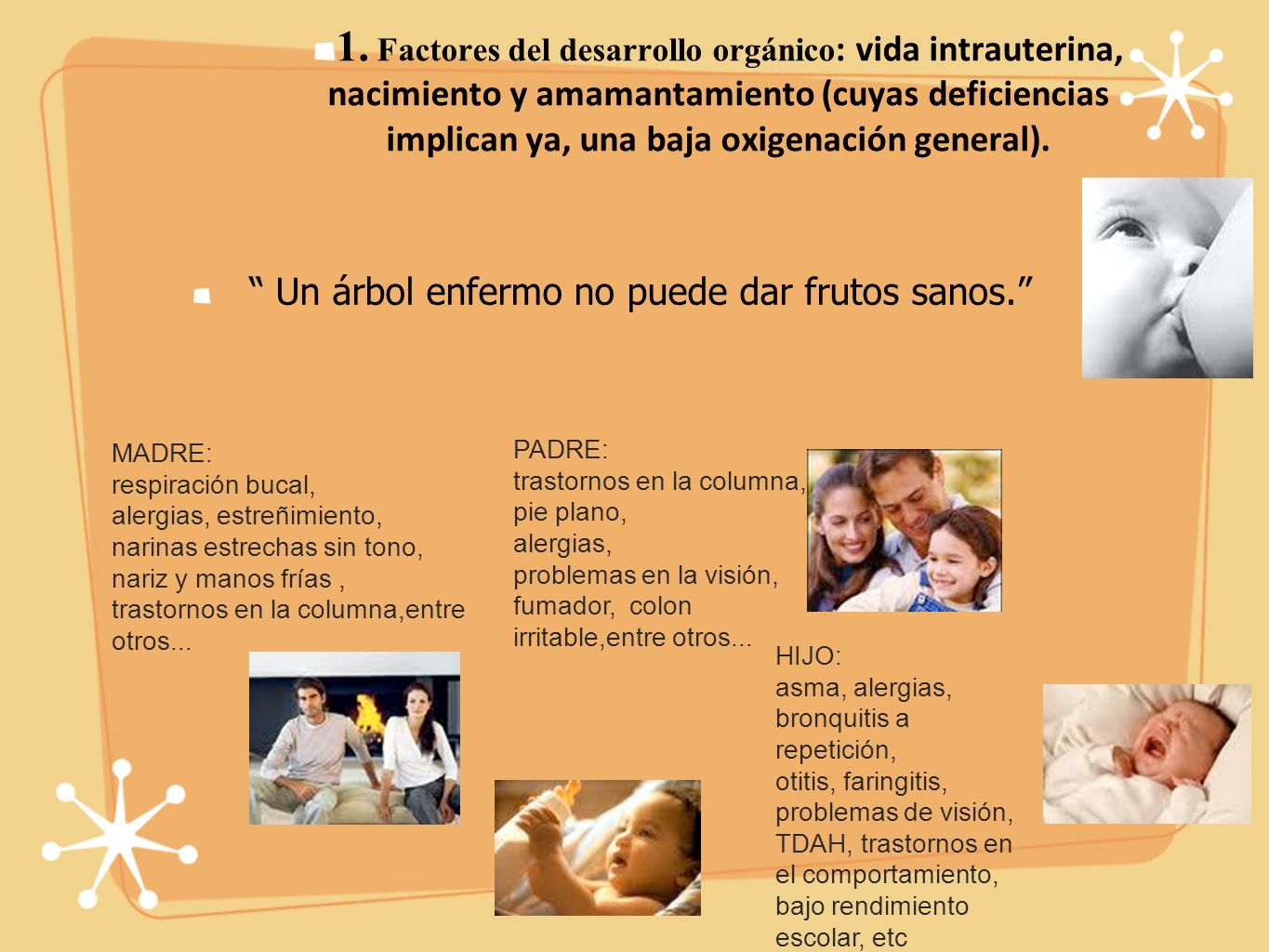 1. Factores del desarrollo orgánico: vida intrauterina, nacimiento y amamantamiento (cuyas deficiencias implican ya, una baja oxigenación general).

“ Un árbol enfermo no puede dar frutos sanos.”

MADRE:
respiración bucal,
alergias, estreñimiento,
narinas estrechas sin tono,
nariz y manos frías ,
trastornos en la columna,entre otros...

PADRE:
trastornos en la columna,
pie plano,
alergias,
problemas en la visión,
fumador, colon irritable,entre otros...

HIJO:
asma, alergias,
bronquitis a repetición,
otitis, faringitis,
problemas de visión,
TDAH, trastornos en el comportamiento,
bajo rendimiento escolar, etc